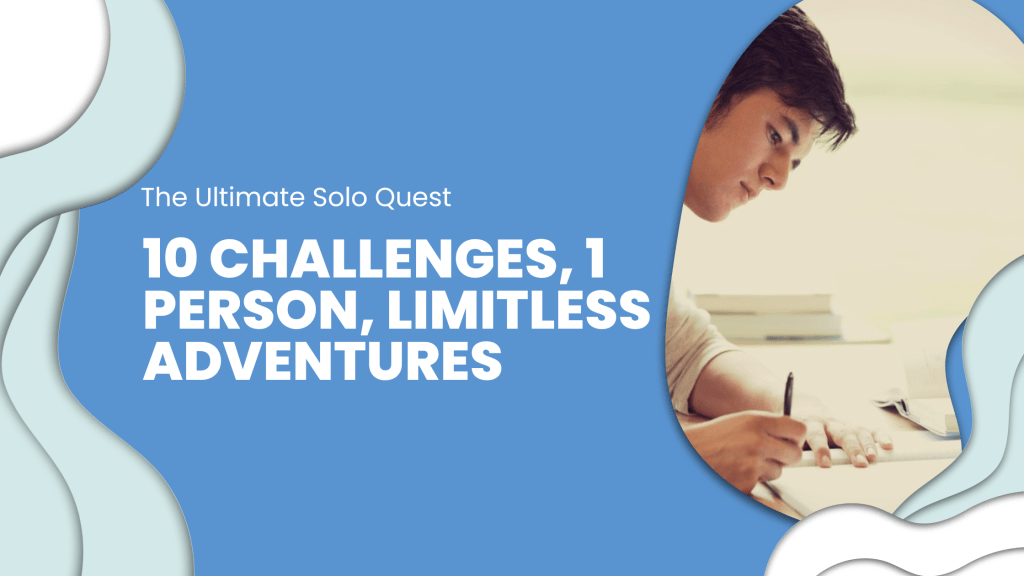 The Ultimate Solo Quest

10 CHALLENGES, 1 PERSON, LIMITLESS ADVENTURES